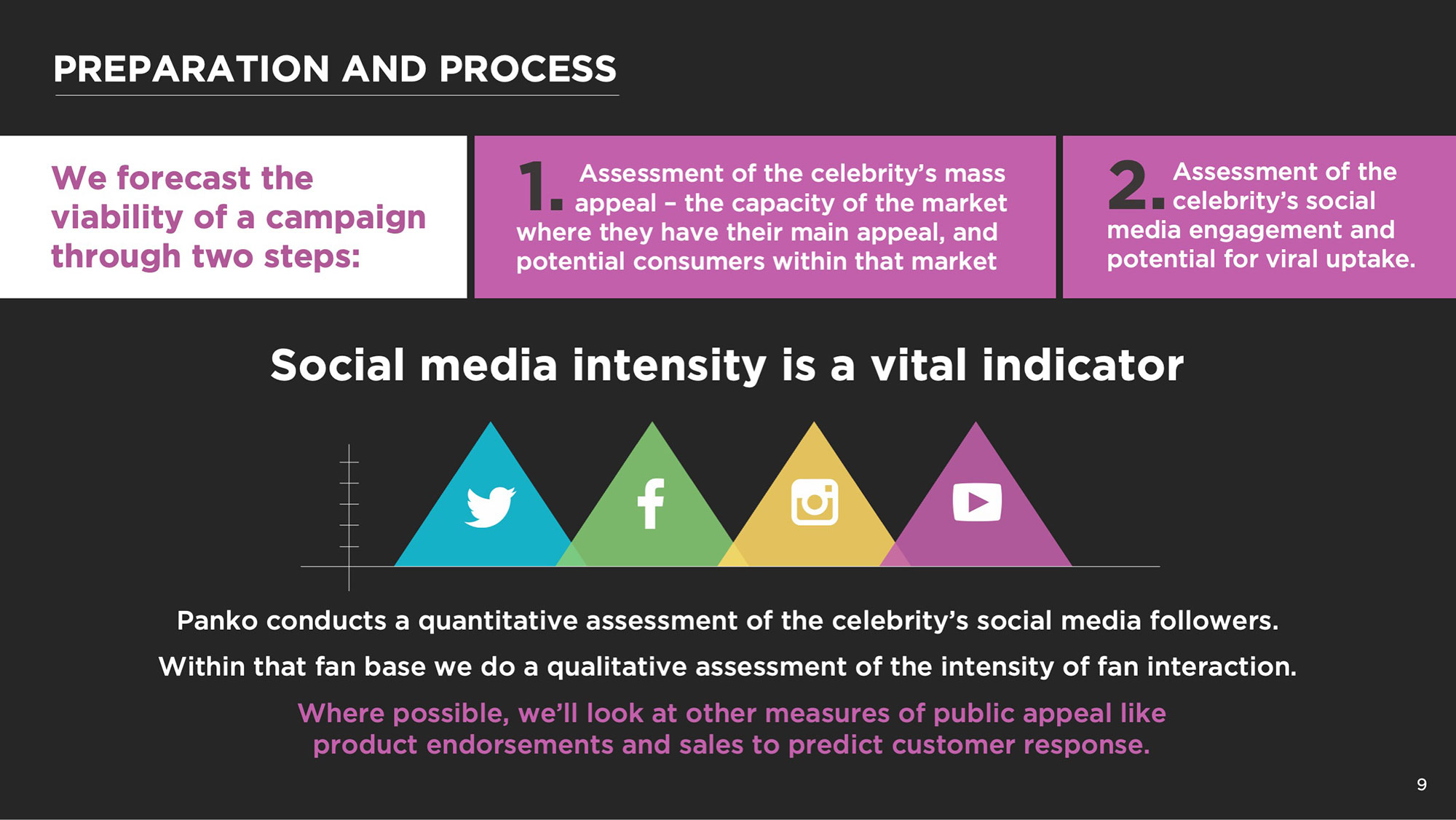 PREPARATION AND PROCESS

We forecast the viability of a campaign through two steps:

1. Assessment of the celebrity's mass appeal – the capacity of the market where they have their main appeal, and potential consumers within that market

2. Assessment of the celebrity's social media engagement and potential for viral uptake.

Social media intensity is a vital indicator

Panko conducts a quantitative assessment of the celebrity's social media followers.

Within that fan base we do a qualitative assessment of the intensity of fan interaction.

Where possible, we'll look at other measures of public appeal like product endorsements and sales to predict customer response.

9